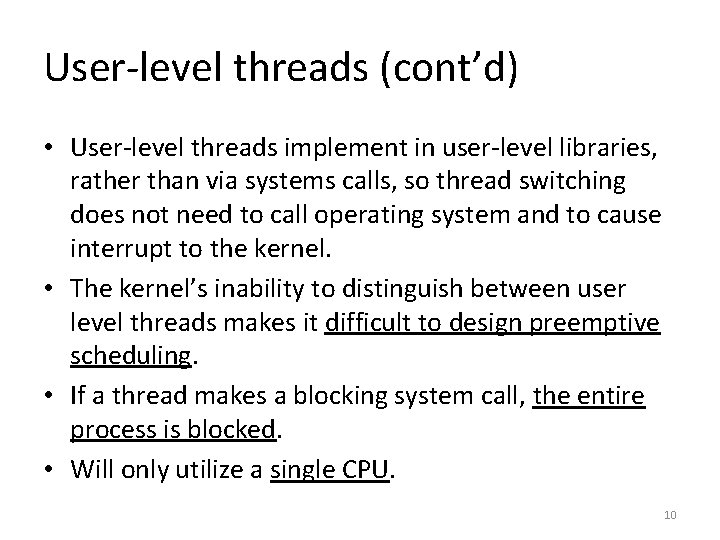 User-level threads (cont'd)

• User-level threads implement in user-level libraries, rather than via systems calls, so thread switching does not need to call operating system and to cause interrupt to the kernel.

• The kernel's inability to distinguish between user level threads makes it difficult to design preemptive scheduling.

• If a thread makes a blocking system call, the entire process is blocked.

• Will only utilize a single CPU.

10